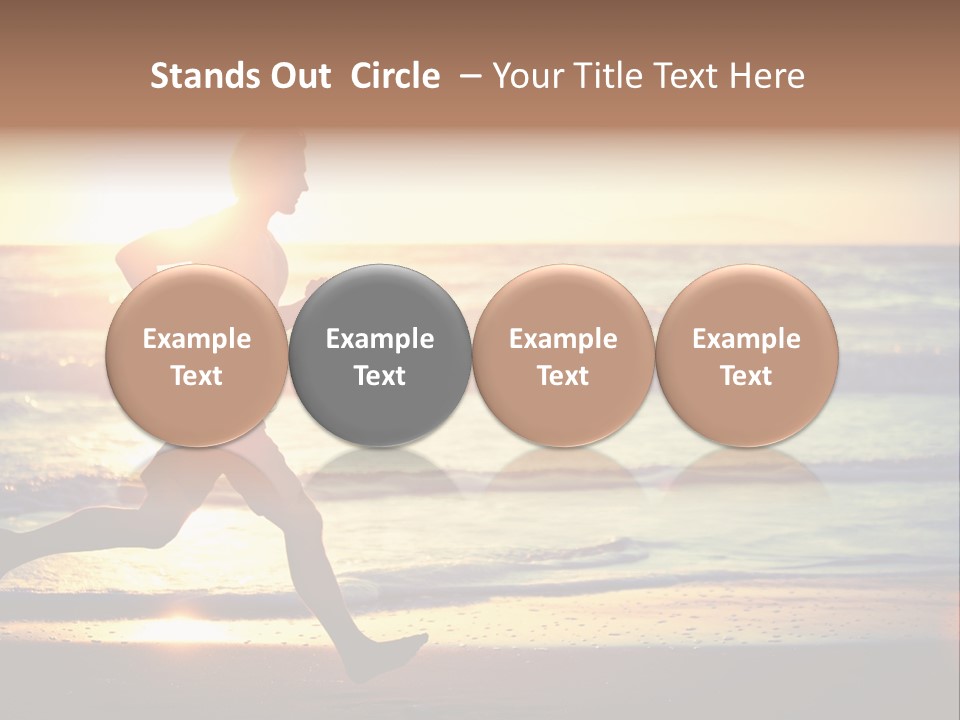 Stands Out Circle – Your Title Text Here

Example Text

Example Text

Example Text

Example Text